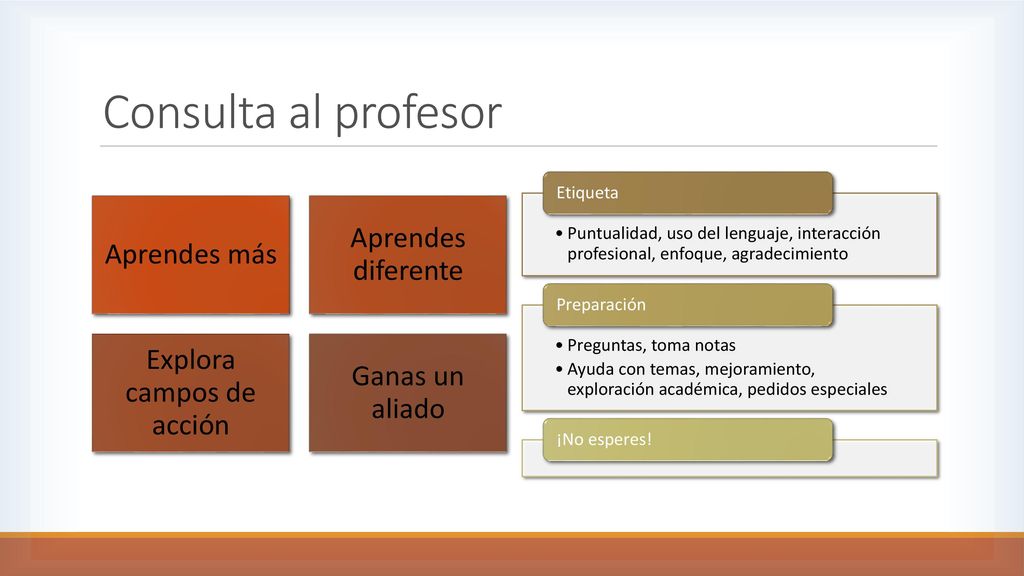 Consulta al profesor

Aprendes más

Aprendes diferente

Explora campos de acción

Ganas un aliado

Etiqueta

• Puntualidad, uso del lenguaje, interacción profesional, enfoque, agradecimiento

Preparación

• Preguntas, toma notas
• Ayuda con temas, mejoramiento, exploración académica, pedidos especiales

¡No esperes!